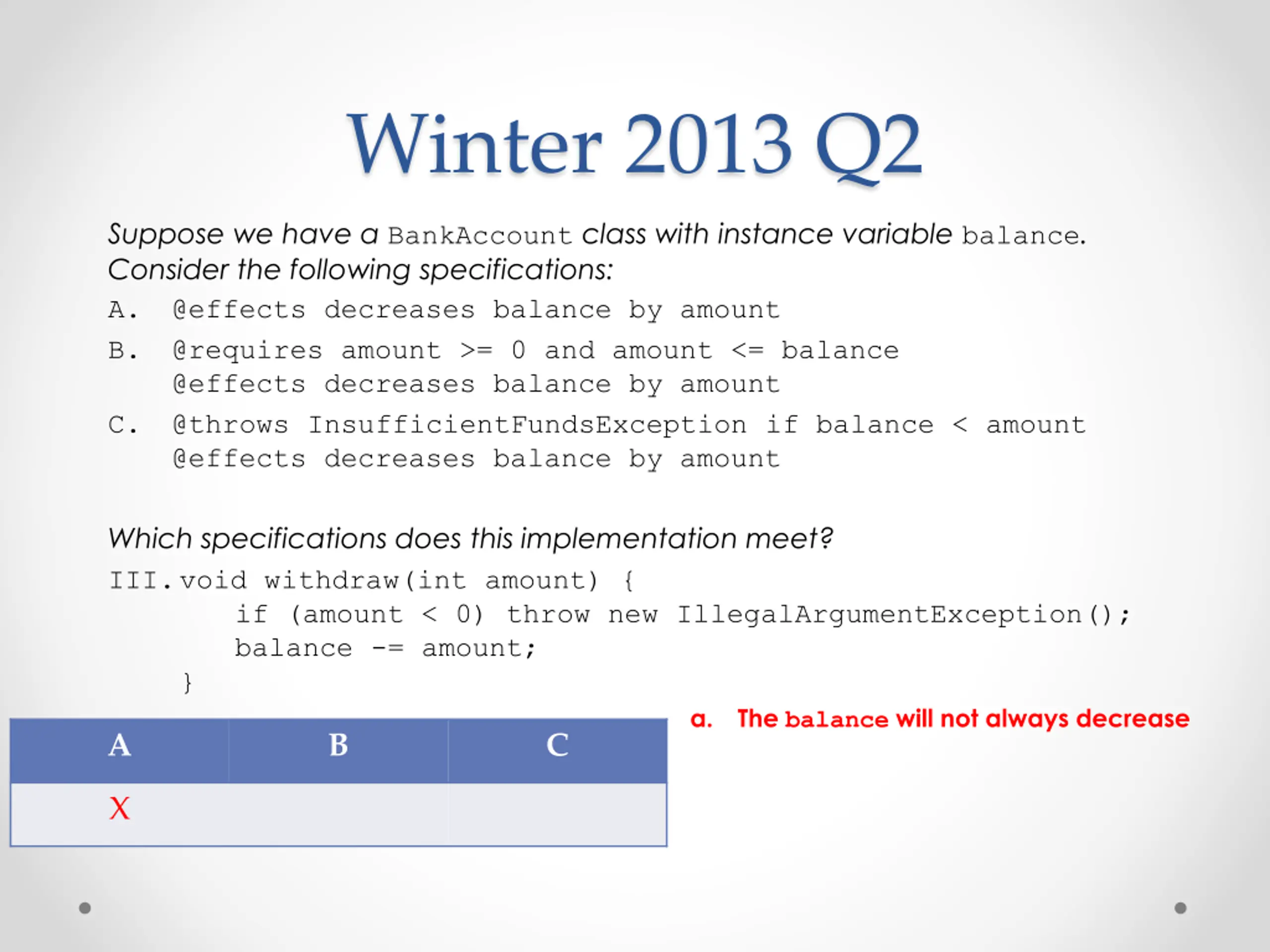 Winter 2013 Q2

Suppose we have a BankAccount class with instance variable balance. Consider the following specifications:

A. @effects decreases balance by amount

B. @requires amount >= 0 and amount <= balance
@effects decreases balance by amount

C. @throws InsufficientFundsException if balance < amount
@effects decreases balance by amount

Which specifications does this implementation meet?

III. void withdraw(int amount) {
if (amount < 0) throw new IllegalArgumentException();
balance -= amount;
}

| A | B | C |
|---|---|---|
| X | | |

a. The balance will not always decrease